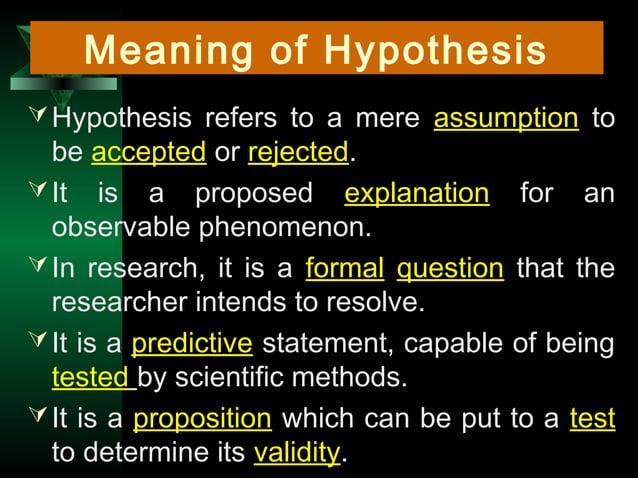 Meaning of Hypothesis

Hypothesis refers to a mere assumption to be accepted or rejected.

It is a proposed explanation for an observable phenomenon.

In research, it is a formal question that the researcher intends to resolve.

It is a predictive statement, capable of being tested by scientific methods.

It is a proposition which can be put to a test to determine its validity.